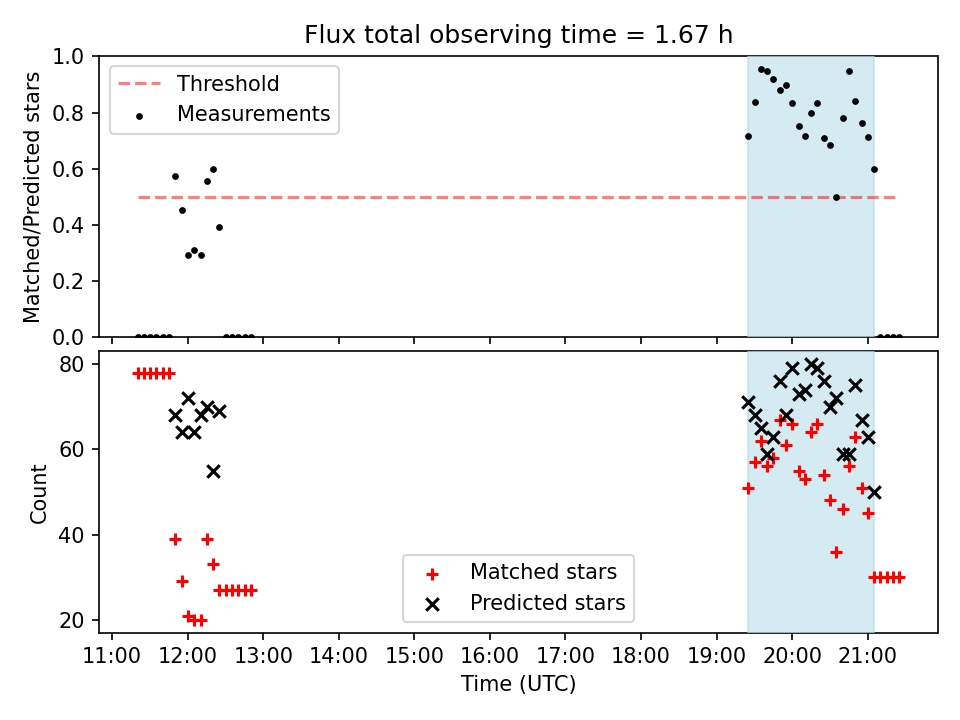 Flux total observing time = 1.67 h

Matched/Predicted stars

1.0
0.8
0.6
0.4
0.2
0.0

Threshold
Measurements

Count

80
60
40
20

Matched stars
Predicted stars

11:00 12:00 13:00 14:00 15:00 16:00 17:00 18:00 19:00 20:00 21:00

Time (UTC)